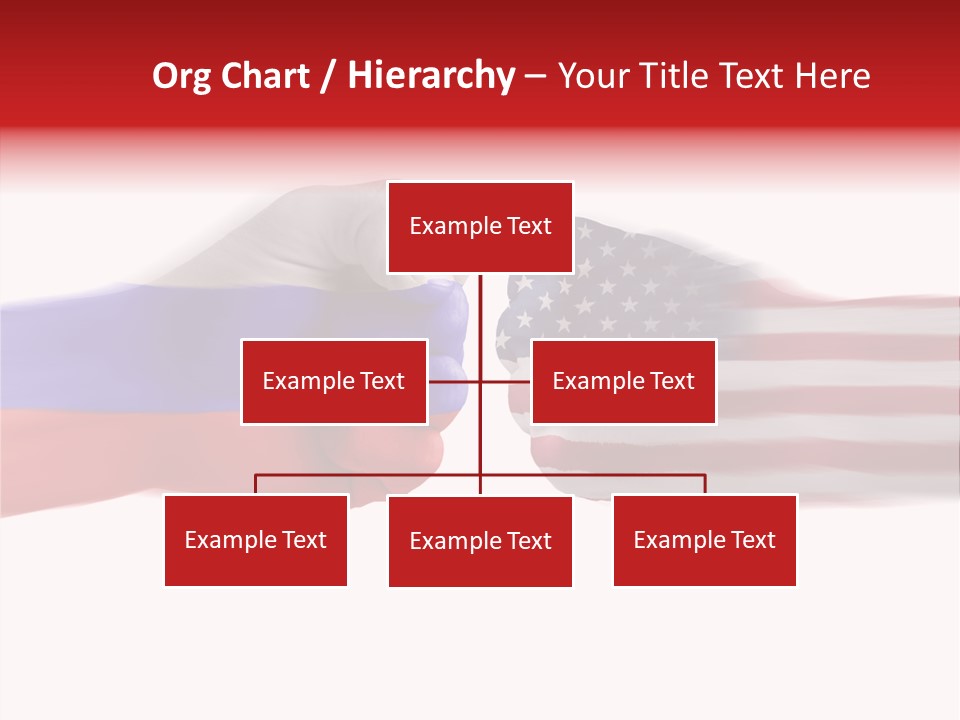 Org Chart / Hierarchy – Your Title Text Here

Example Text

Example Text

Example Text

Example Text

Example Text

Example Text